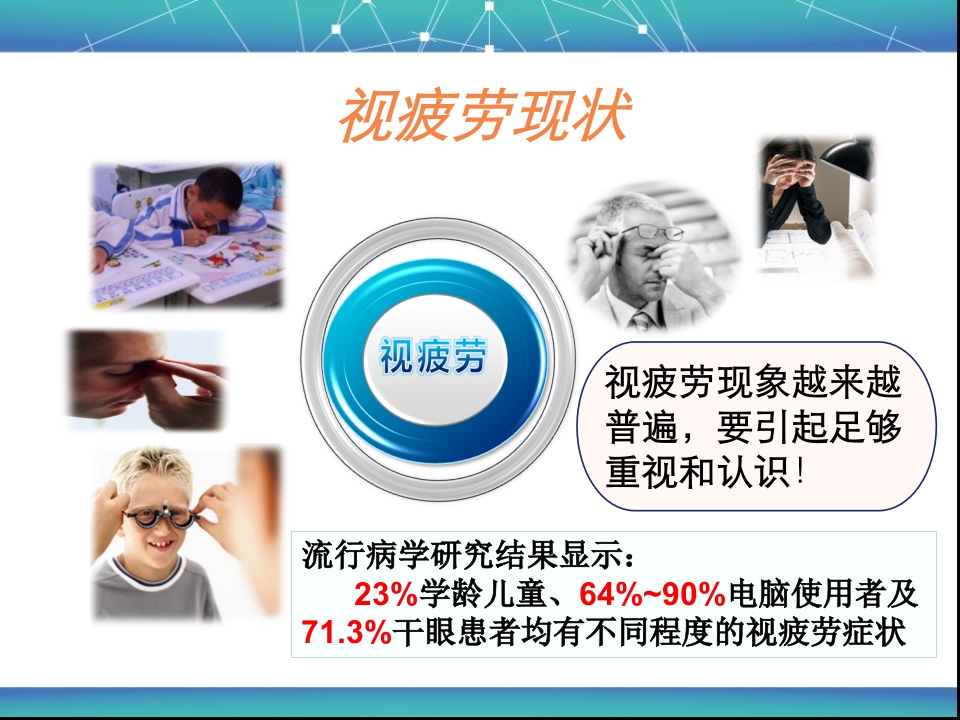 视疲劳现状

视疲劳

视疲劳现象越来越普遍，要引起足够重视和认识！

流行病学研究结果显示：
23%学龄儿童、64%~90%电脑使用者及71.3%干眼患者均有不同程度的视疲劳症状